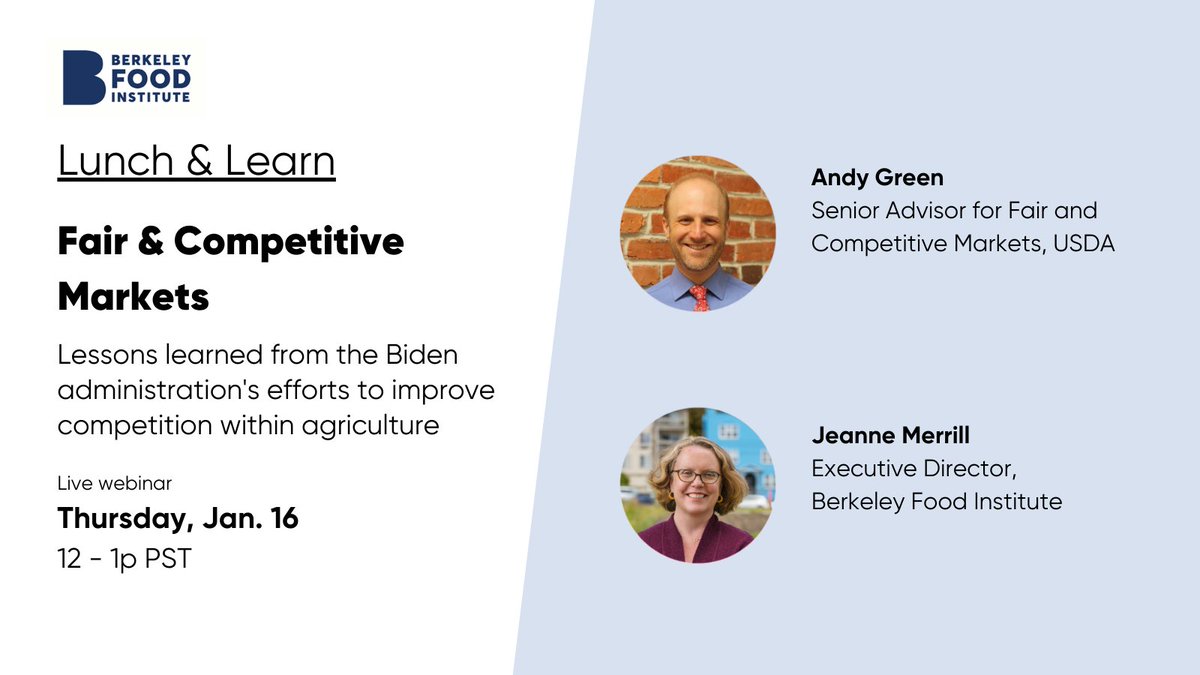 BERKELEY FOOD INSTITUTE

Lunch & Learn

Fair & Competitive Markets

Lessons learned from the Biden administration's efforts to improve competition within agriculture

Live webinar
Thursday, Jan. 16
12 - 1p PST

Andy Green
Senior Advisor for Fair and Competitive Markets, USDA

Jeanne Merrill
Executive Director, Berkeley Food Institute